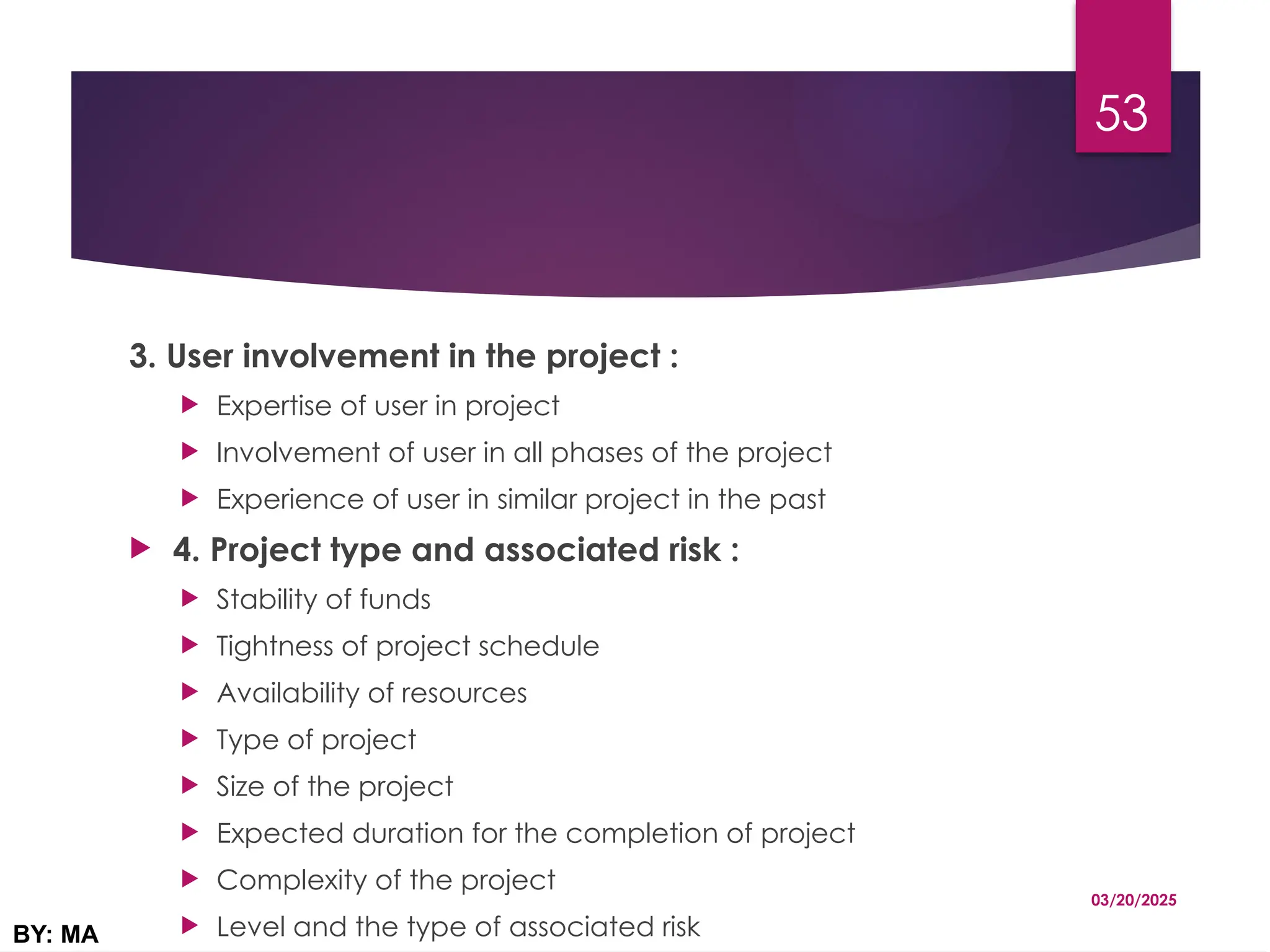 53

3. User involvement in the project :

Expertise of user in project

Involvement of user in all phases of the project

Experience of user in similar project in the past

4. Project type and associated risk :

Stability of funds

Tightness of project schedule

Availability of resources

Type of project

Size of the project

Expected duration for the completion of project

Complexity of the project

Level and the type of associated risk

03/20/2025

BY: MA